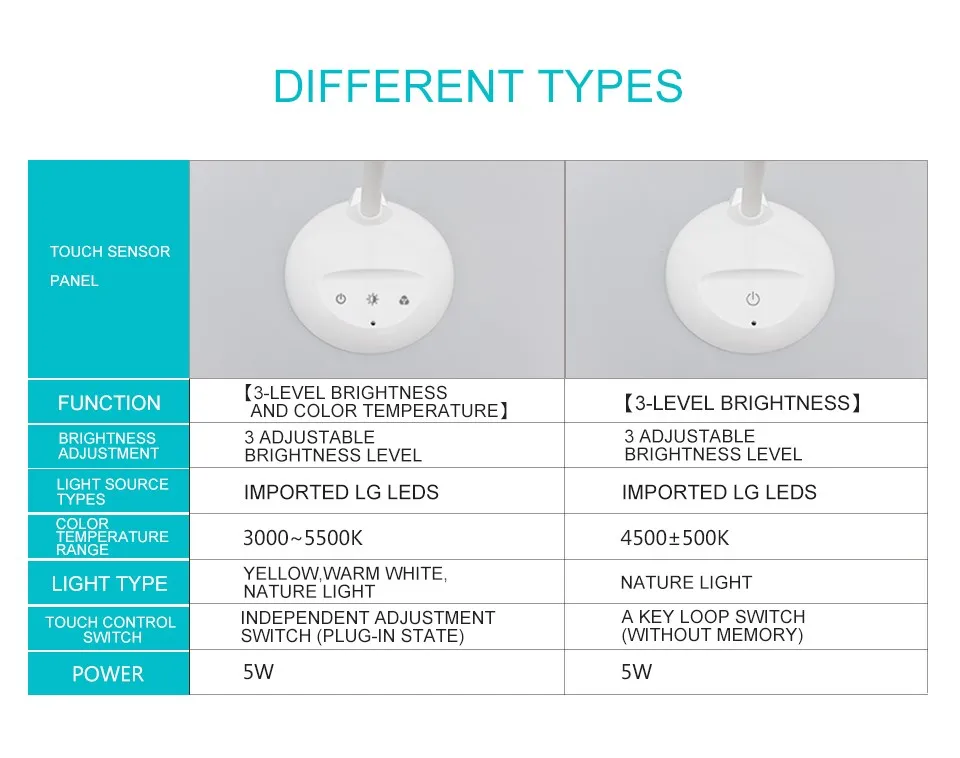 DIFFERENT TYPES

| TOUCH SENSOR PANEL | | |
|---|---|---|
| FUNCTION | 【3-LEVEL BRIGHTNESS AND COLOR TEMPERATURE】 | 【3-LEVEL BRIGHTNESS】 |
| BRIGHTNESS ADJUSTMENT | 3 ADJUSTABLE BRIGHTNESS LEVEL | 3 ADJUSTABLE BRIGHTNESS LEVEL |
| LIGHT SOURCE TYPES | IMPORTED LG LEDS | IMPORTED LG LEDS |
| COLOR TEMPERATURE RANGE | 3000~5500K | 4500±500K |
| LIGHT TYPE | YELLOW,WARM WHITE, NATURE LIGHT | NATURE LIGHT |
| TOUCH CONTROL SWITCH | INDEPENDENT ADJUSTMENT SWITCH (PLUG-IN STATE) | A KEY LOOP SWITCH (WITHOUT MEMORY) |
| POWER | 5W | 5W |